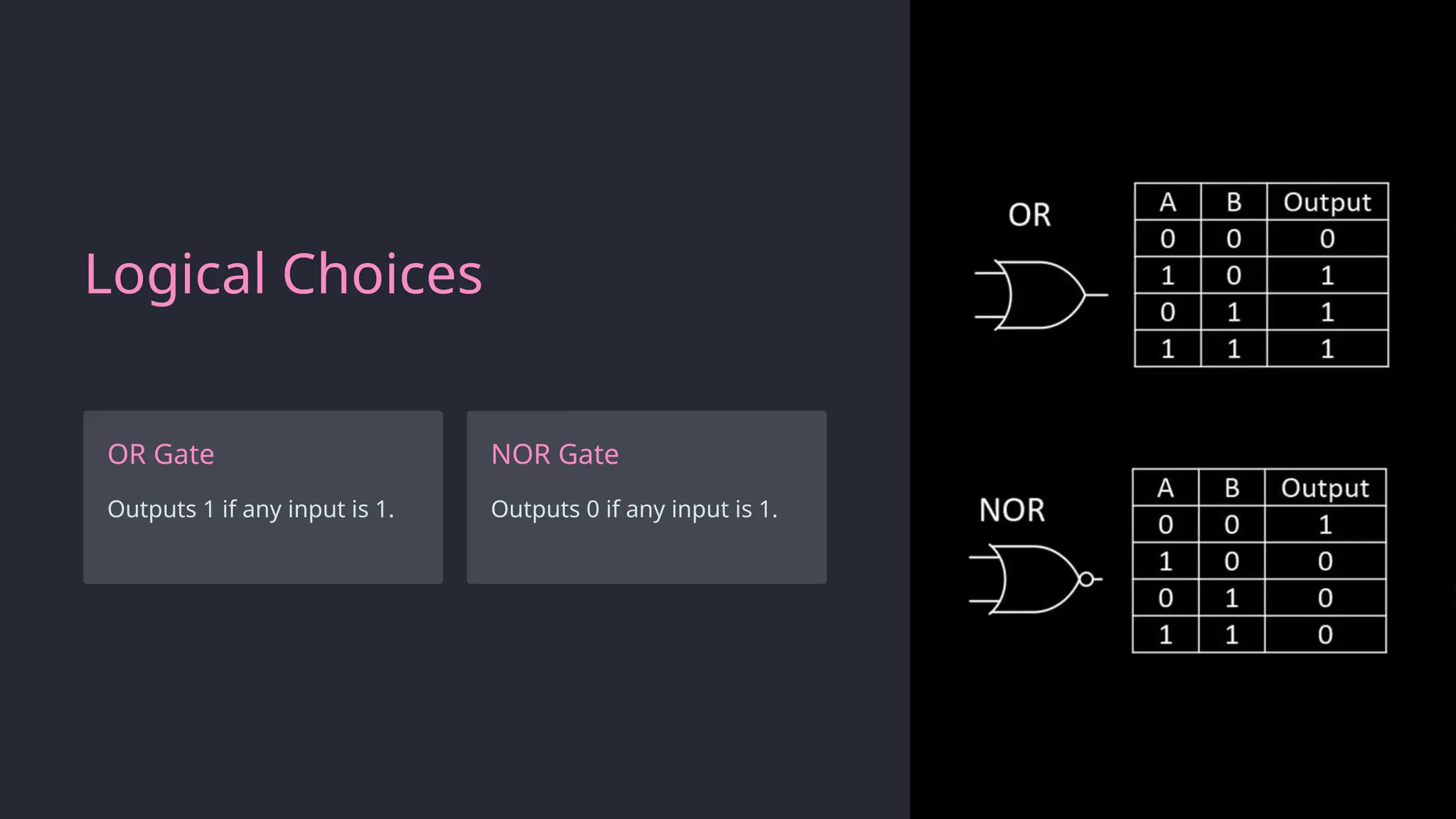 Logical Choices

OR Gate

Outputs 1 if any input is 1.

NOR Gate

Outputs 0 if any input is 1.

OR

| A | B | Output |
|---|---|---|
| 0 | 0 | 0 |
| 1 | 0 | 1 |
| 0 | 1 | 1 |
| 1 | 1 | 1 |

NOR

| A | B | Output |
|---|---|---|
| 0 | 0 | 1 |
| 1 | 0 | 0 |
| 0 | 1 | 0 |
| 1 | 1 | 0 |